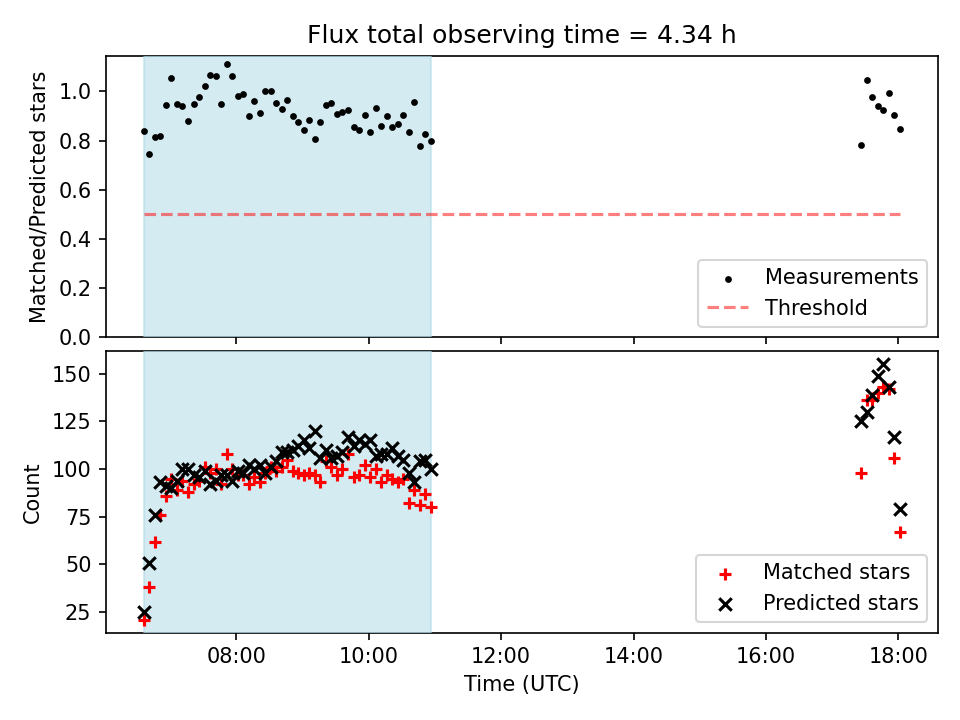 Flux total observing time = 4.34 h

Matched/Predicted stars

1.0
0.8
0.6
0.4
0.2
0.0

Measurements
Threshold

Count

150
125
100
75
50
25

Matched stars
Predicted stars

08:00
10:00
12:00
14:00
16:00
18:00

Time (UTC)